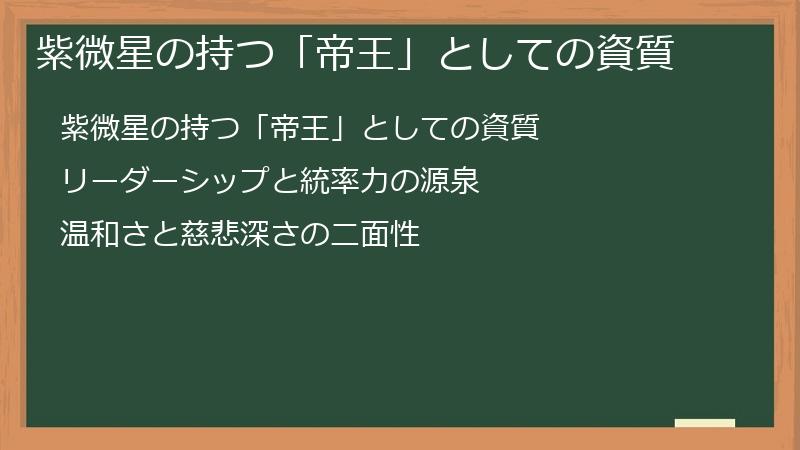 紫微星の持つ「帝王」としての資質

紫微星の持つ「帝王」としての資質

リーダーシップと統率力の源泉

温和さと慈悲深さの二面性